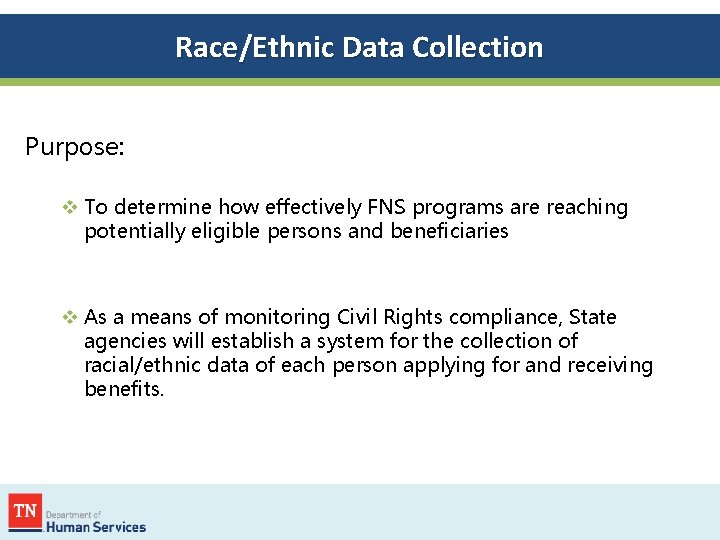 Race/Ethnic Data Collection

Purpose:

❖ To determine how effectively FNS programs are reaching potentially eligible persons and beneficiaries

❖ As a means of monitoring Civil Rights compliance, State agencies will establish a system for the collection of racial/ethnic data of each person applying for and receiving benefits.

TN Department of Human Services